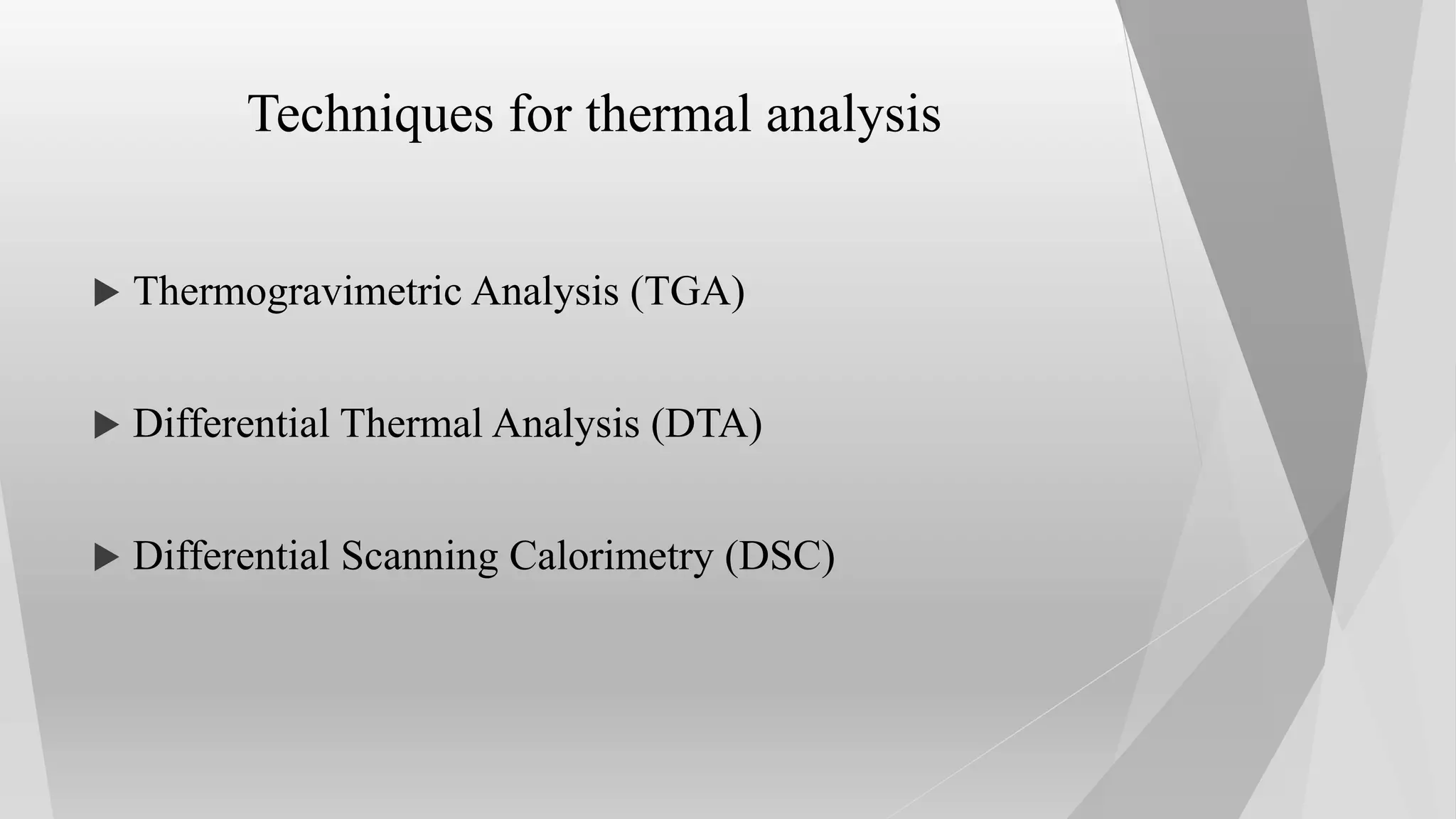 Techniques for thermal analysis

▶ Thermogravimetric Analysis (TGA)

▶ Differential Thermal Analysis (DTA)

▶ Differential Scanning Calorimetry (DSC)